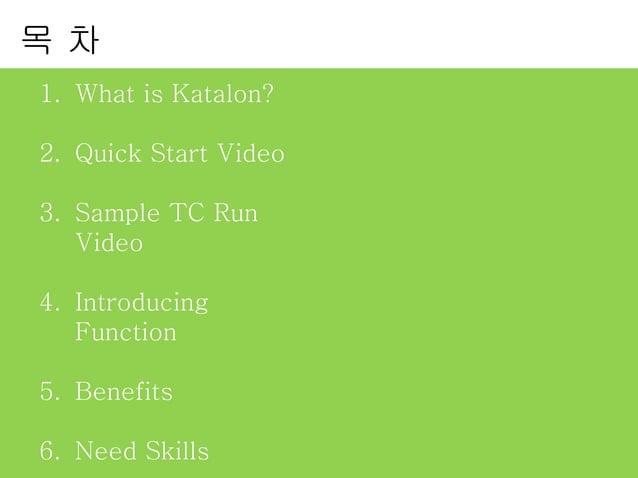 목 차

1. What is Katalon?

2. Quick Start Video

3. Sample TC Run Video

4. Introducing Function

5. Benefits

6. Need Skills